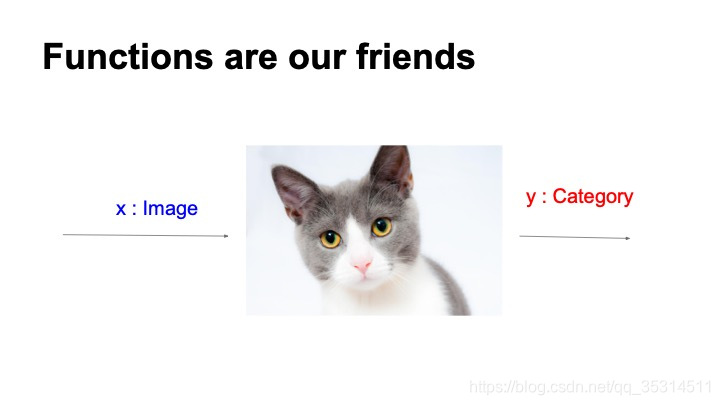 Functions are our friends

x : Image

y : Category

https://blog.csdn.net/qq_35314511